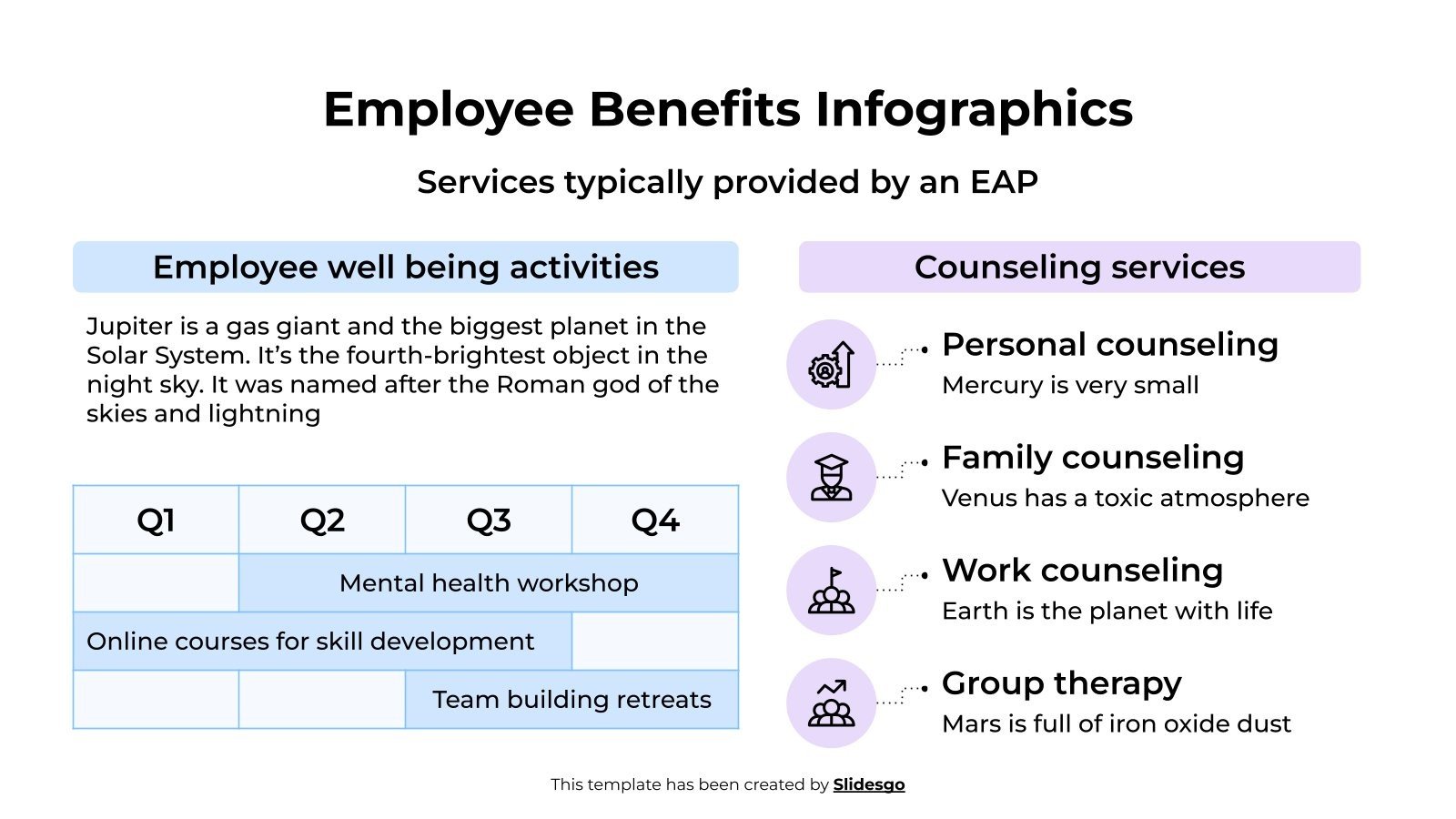 Employee Benefits Infographics

Services typically provided by an EAP

Employee well being activities

Jupiter is a gas giant and the biggest planet in the Solar System. It's the fourth-brightest object in the night sky. It was named after the Roman god of the skies and lightning

| Q1 | Q2 | Q3 | Q4 |
|---|---|---|---|
| | Mental health workshop | | |
| Online courses for skill development | | | |
| | | Team building retreats | |

Counseling services

Personal counseling
Mercury is very small

Family counseling
Venus has a toxic atmosphere

Work counseling
Earth is the planet with life

Group therapy
Mars is full of iron oxide dust

This template has been created by Slidesgo